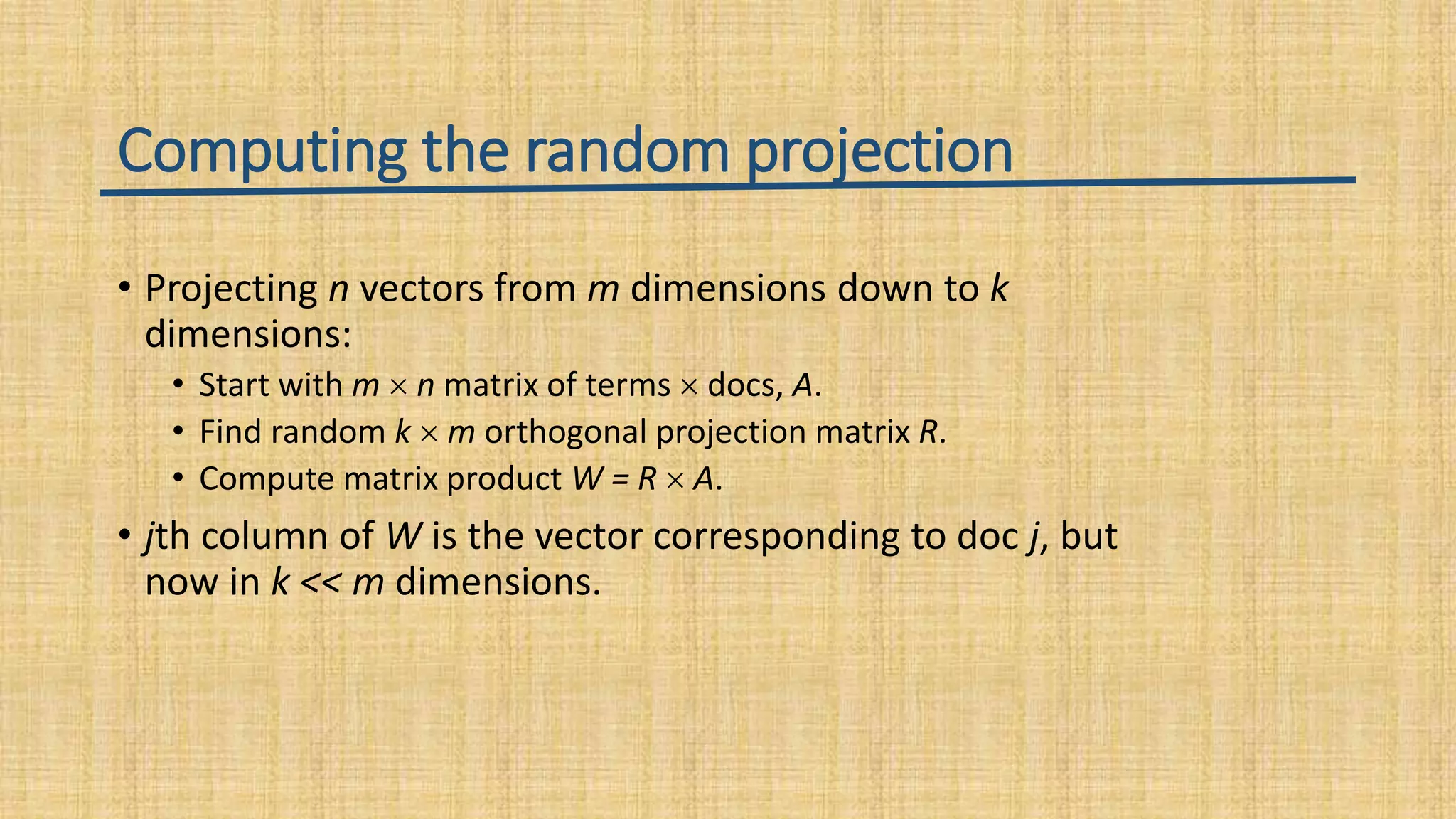 Computing the random projection

• Projecting $n$ vectors from $m$ dimensions down to $k$ dimensions:

• Start with $m \times n$ matrix of terms $\times$ docs, $A$.
• Find random $k \times m$ orthogonal projection matrix $R$.
• Compute matrix product $W = R \times A$.

• $j$th column of $W$ is the vector corresponding to doc $j$, but now in $k << m$ dimensions.